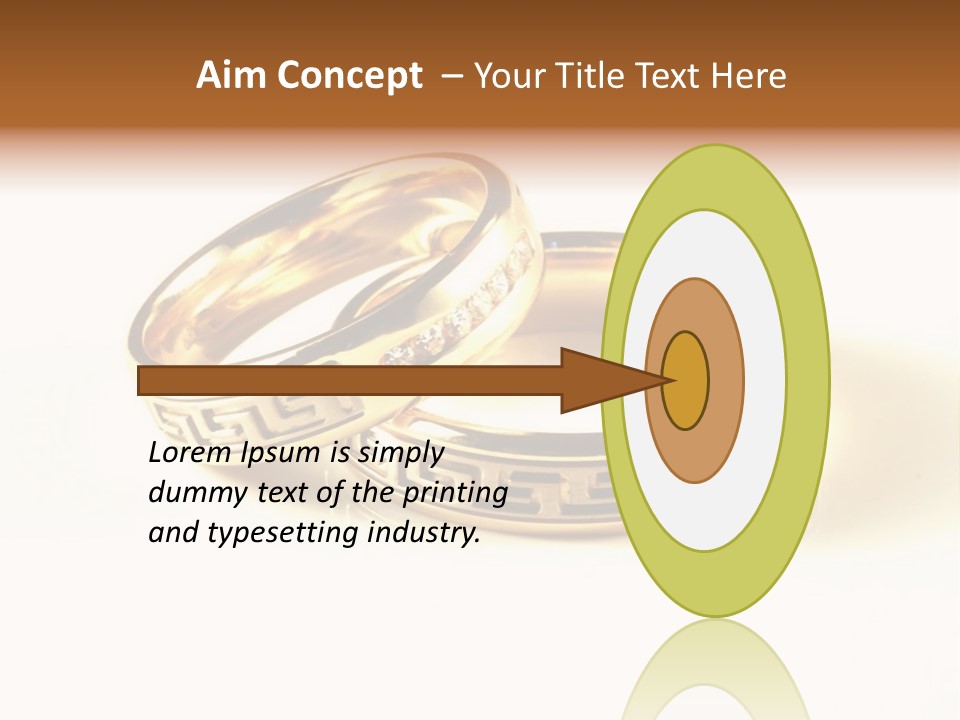 Aim Concept – Your Title Text Here

Lorem Ipsum is simply dummy text of the printing and typesetting industry.